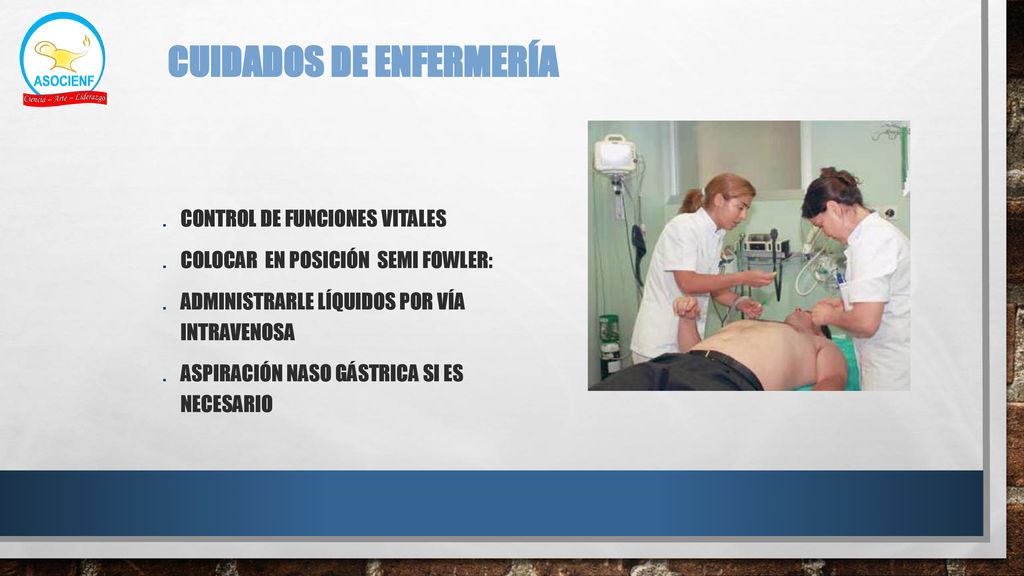 ASOCIENF
Ciencia – Arte – Liderazgo

CUIDADOS DE ENFERMERÍA

. CONTROL DE FUNCIONES VITALES

. COLOCAR EN POSICIÓN SEMI FOWLER:

. ADMINISTRARLE LÍQUIDOS POR VÍA INTRAVENOSA

. ASPIRACIÓN NASO GÁSTRICA SI ES NECESARIO